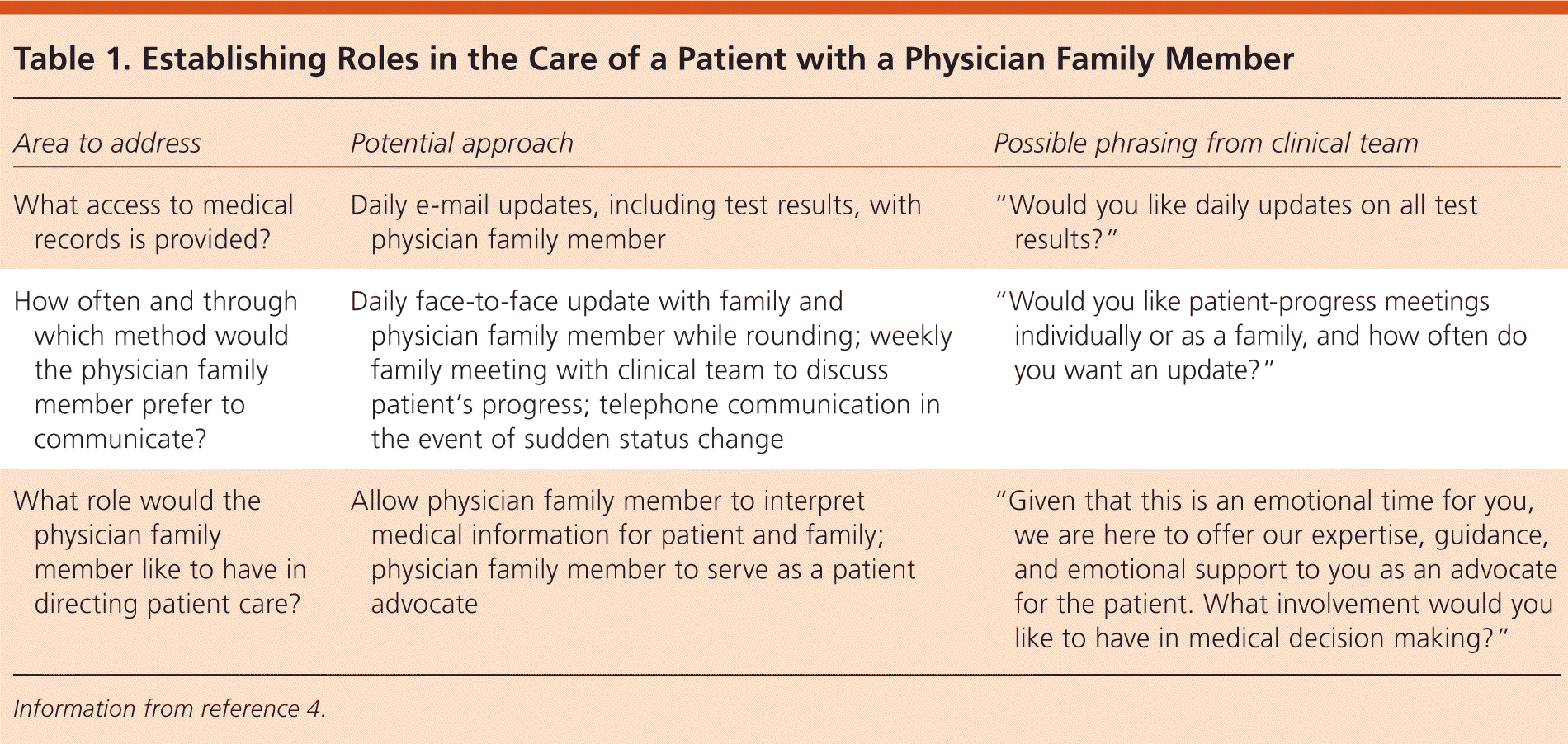 Table 1. Establishing Roles in the Care of a Patient with a Physician Family Member

| Area to address | Potential approach | Possible phrasing from clinical team |
|---|---|---|
| What access to medical records is provided? | Daily e-mail updates, including test results, with physician family member | "Would you like daily updates on all test results?" |
| How often and through which method would the physician family member prefer to communicate? | Daily face-to-face update with family and physician family member while rounding; weekly family meeting with clinical team to discuss patient's progress; telephone communication in the event of sudden status change | "Would you like patient-progress meetings individually or as a family, and how often do you want an update?" |
| What role would the physician family member like to have in directing patient care? | Allow physician family member to interpret medical information for patient and family; physician family member to serve as a patient advocate | "Given that this is an emotional time for you, we are here to offer our expertise, guidance, and emotional support to you as an advocate for the patient. What involvement would you like to have in medical decision making?" |

Information from reference 4.